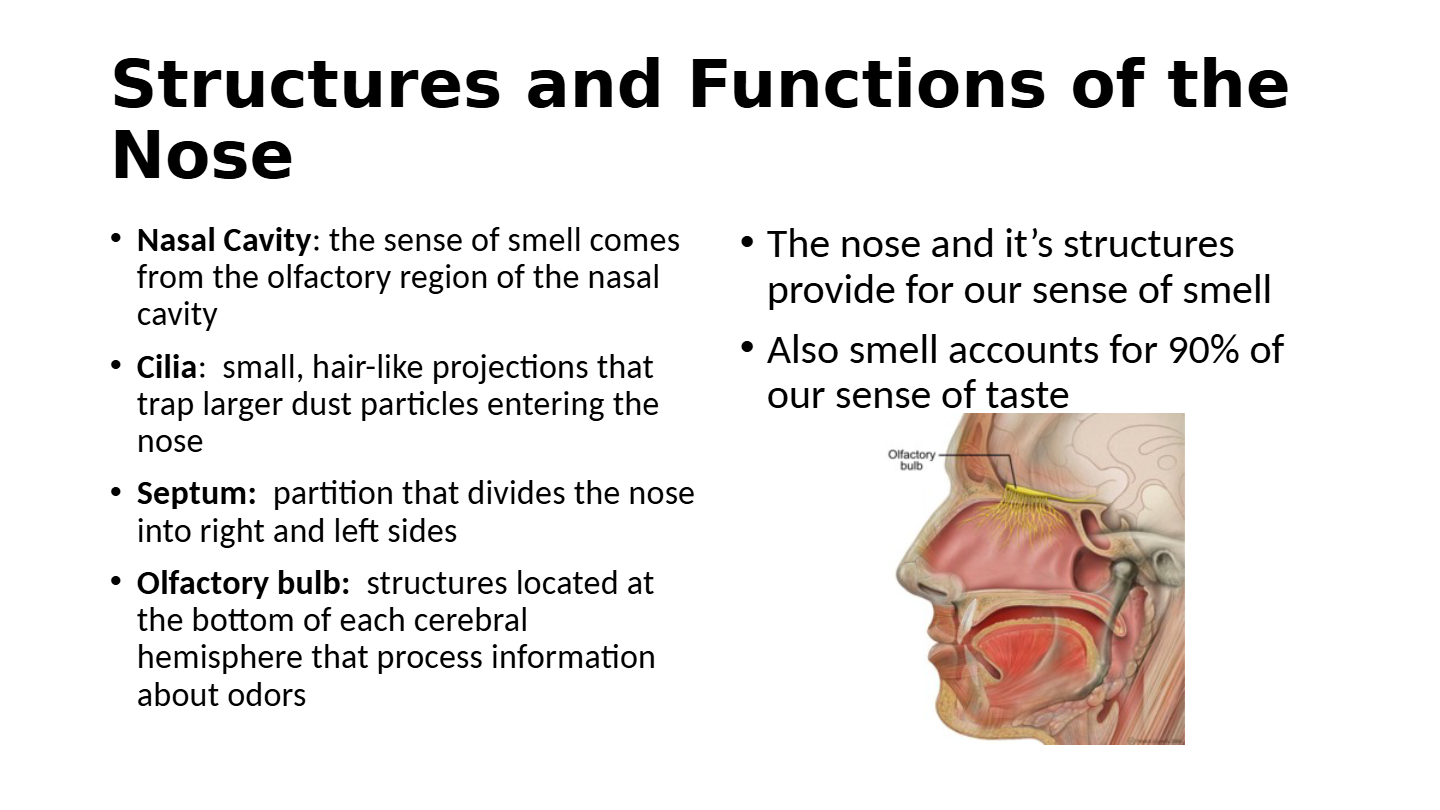 Structures and Functions of the Nose

• Nasal Cavity: the sense of smell comes from the olfactory region of the nasal cavity

• Cilia: small, hair-like projections that trap larger dust particles entering the nose

• Septum: partition that divides the nose into right and left sides

• Olfactory bulb: structures located at the bottom of each cerebral hemisphere that process information about odors

• The nose and it's structures provide for our sense of smell

• Also smell accounts for 90% of our sense of taste

Olfactory bulb